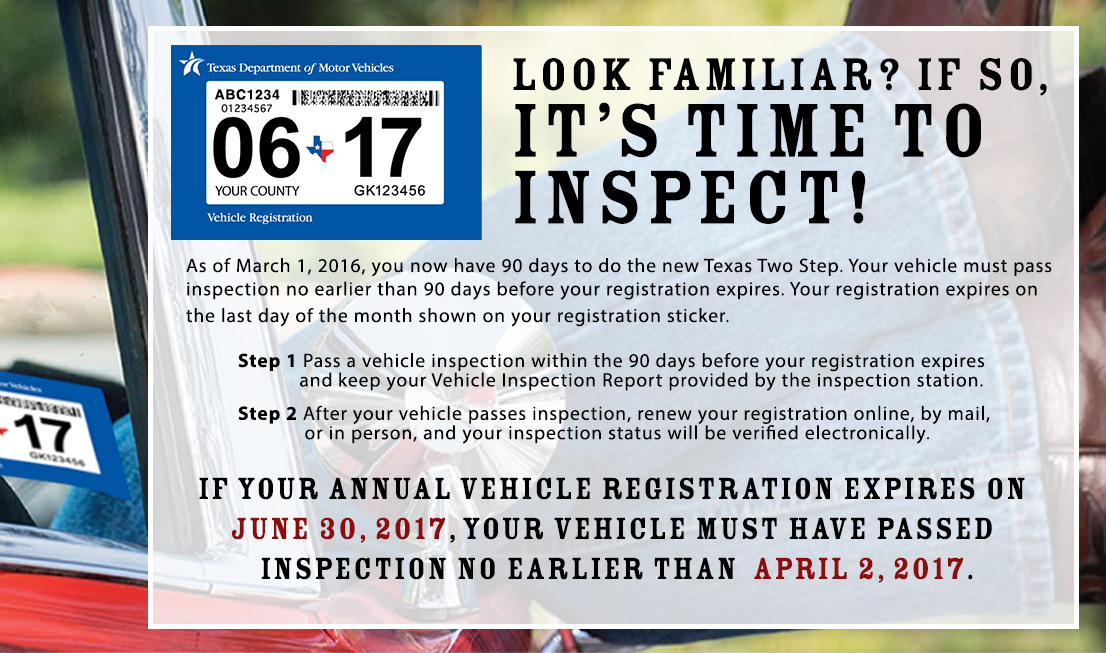 Texas Department of Motor Vehicles
ABC1234
01234567
06 17
YOUR COUNTY GK123456
Vehicle Registration

LOOK FAMILIAR? IF SO, IT'S TIME TO INSPECT!

As of March 1, 2016, you now have 90 days to do the new Texas Two Step. Your vehicle must pass inspection no earlier than 90 days before your registration expires. Your registration expires on the last day of the month shown on your registration sticker.

Step 1 Pass a vehicle inspection within the 90 days before your registration expires and keep your Vehicle Inspection Report provided by the inspection station.

Step 2 After your vehicle passes inspection, renew your registration online, by mail, or in person, and your inspection status will be verified electronically.

IF YOUR ANNUAL VEHICLE REGISTRATION EXPIRES ON JUNE 30, 2017, YOUR VEHICLE MUST HAVE PASSED INSPECTION NO EARLIER THAN APRIL 2, 2017.

Motor Vehicles
17
GK123456